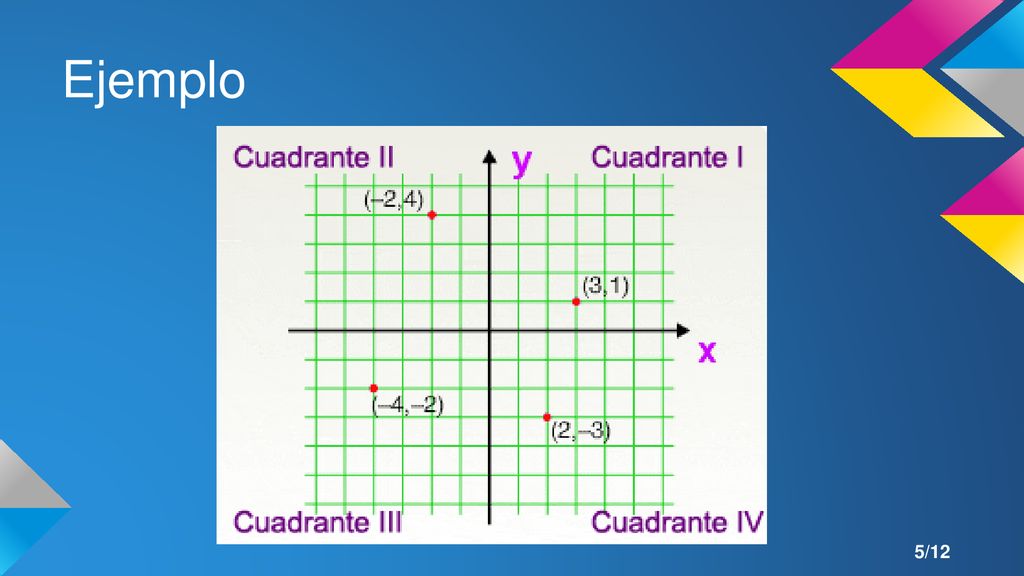 Ejemplo

Cuadrante II
y
Cuadrante I
(–2,4)
(3,1)
x
(–4,–2)
(2,–3)
Cuadrante III
Cuadrante IV

5/12